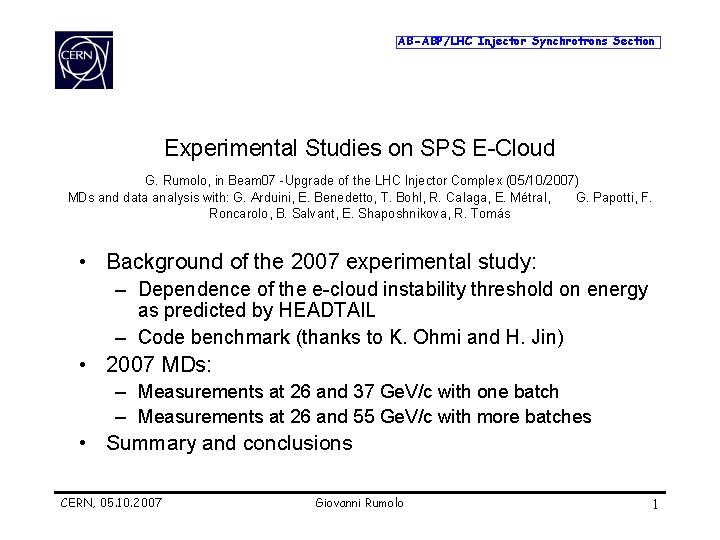 CERN

AB-ABP/LHC Injector Synchrotrons Section

Experimental Studies on SPS E-Cloud

G. Rumolo, in Beam07 -Upgrade of the LHC Injector Complex (05/10/2007)
MDs and data analysis with: G. Arduini, E. Benedetto, T. Bohl, R. Calaga, E. Métral, G. Papotti, F. Roncarolo, B. Salvant, E. Shaposhnikova, R. Tomás

• Background of the 2007 experimental study:
– Dependence of the e-cloud instability threshold on energy as predicted by HEADTAIL
– Code benchmark (thanks to K. Ohmi and H. Jin)
• 2007 MDs:
– Measurements at 26 and 37 GeV/c with one batch
– Measurements at 26 and 55 GeV/c with more batches
• Summary and conclusions

CERN, 05.10.2007

Giovanni Rumolo

1